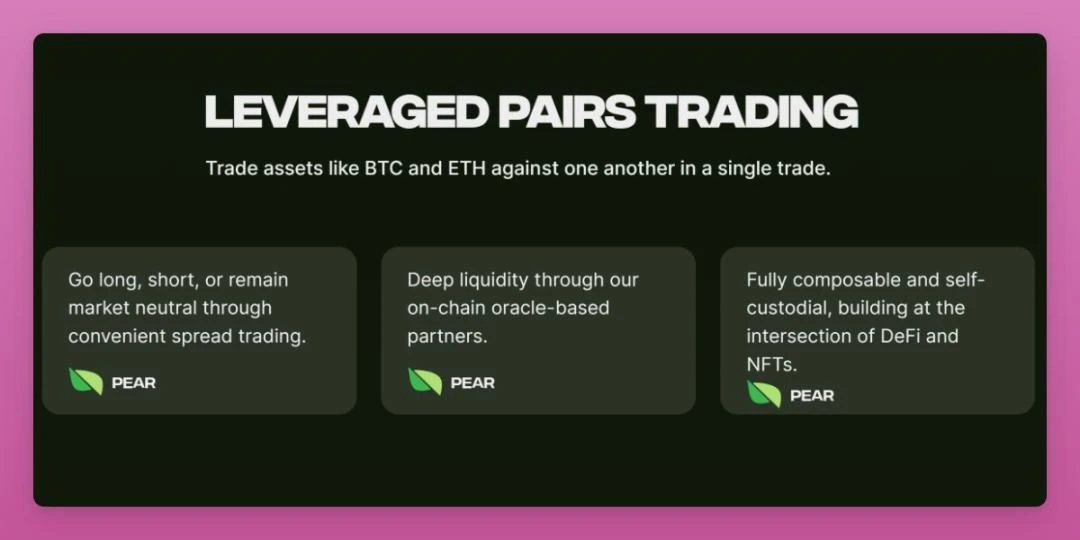 LEVERAGED PAIRS TRADING

Trade assets like BTC and ETH against one another in a single trade.

Go long, short, or remain market neutral through convenient spread trading.

PEAR

Deep liquidity through our on-chain oracle-based partners.

PEAR

Fully composable and self-custodial, building at the intersection of DeFi and NFTs.

PEAR